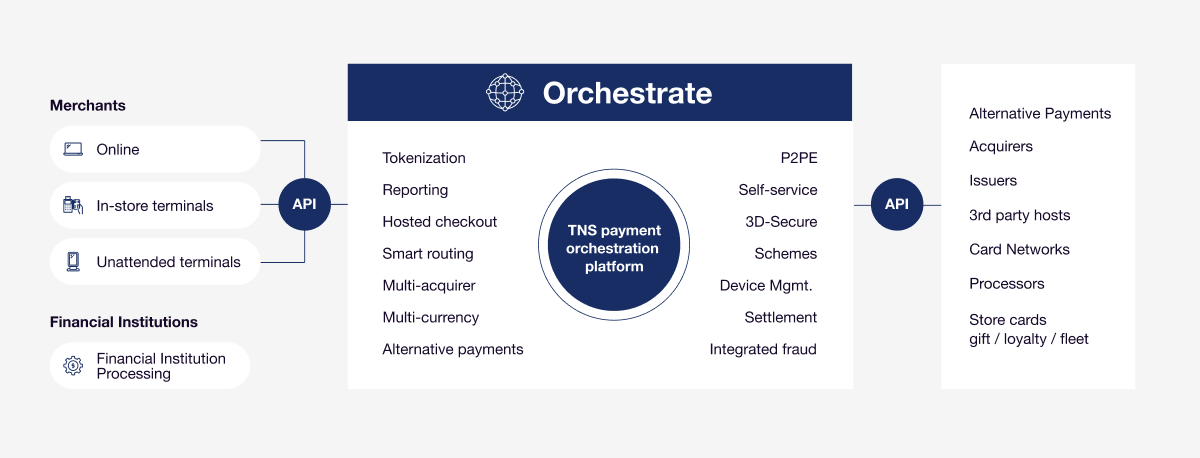 Merchants

Online

In-store terminals

Unattended terminals

Financial Institutions

Financial Institution Processing

API

Orchestrate

Tokenization
Reporting
Hosted checkout
Smart routing
Multi-acquirer
Multi-currency
Alternative payments

TNS payment orchestration platform

P2PE
Self-service
3D-Secure
Schemes
Device Mgmt.
Settlement
Integrated fraud

API

Alternative Payments
Acquirers
Issuers
3rd party hosts
Card Networks
Processors
Store cards gift / loyalty / fleet